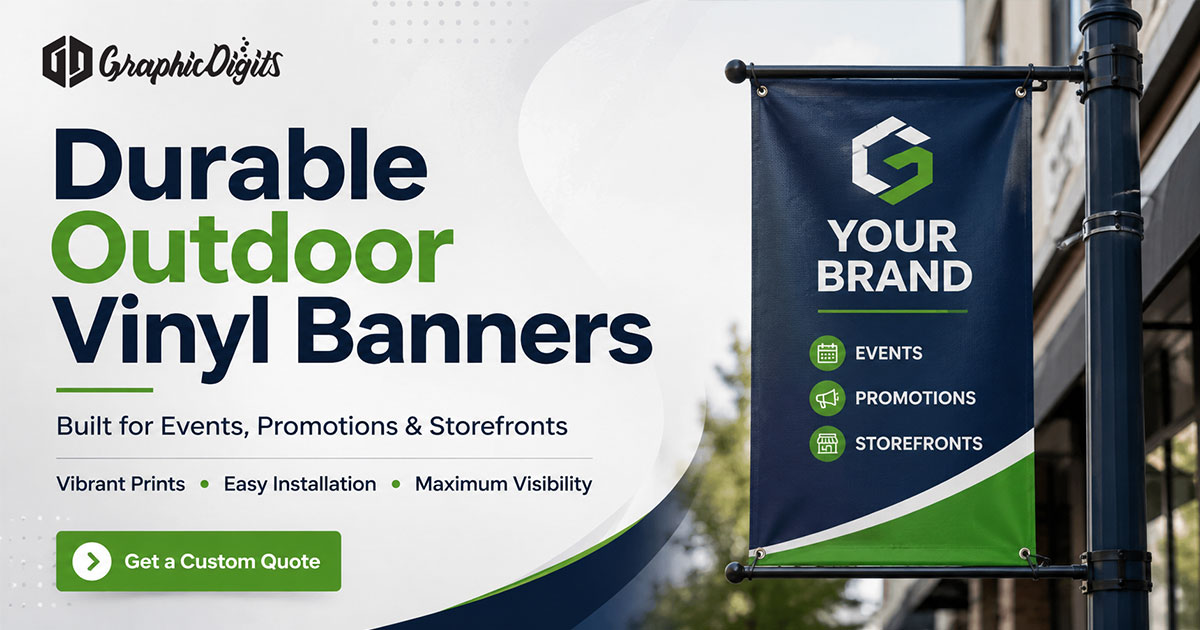 GraphicDigits

Durable Outdoor Vinyl Banners

Built for Events, Promotions & Storefronts

Vibrant Prints • Easy Installation • Maximum Visibility

Get a Custom Quote

YOUR BRAND

EVENTS

PROMOTIONS

STOREFRONTS